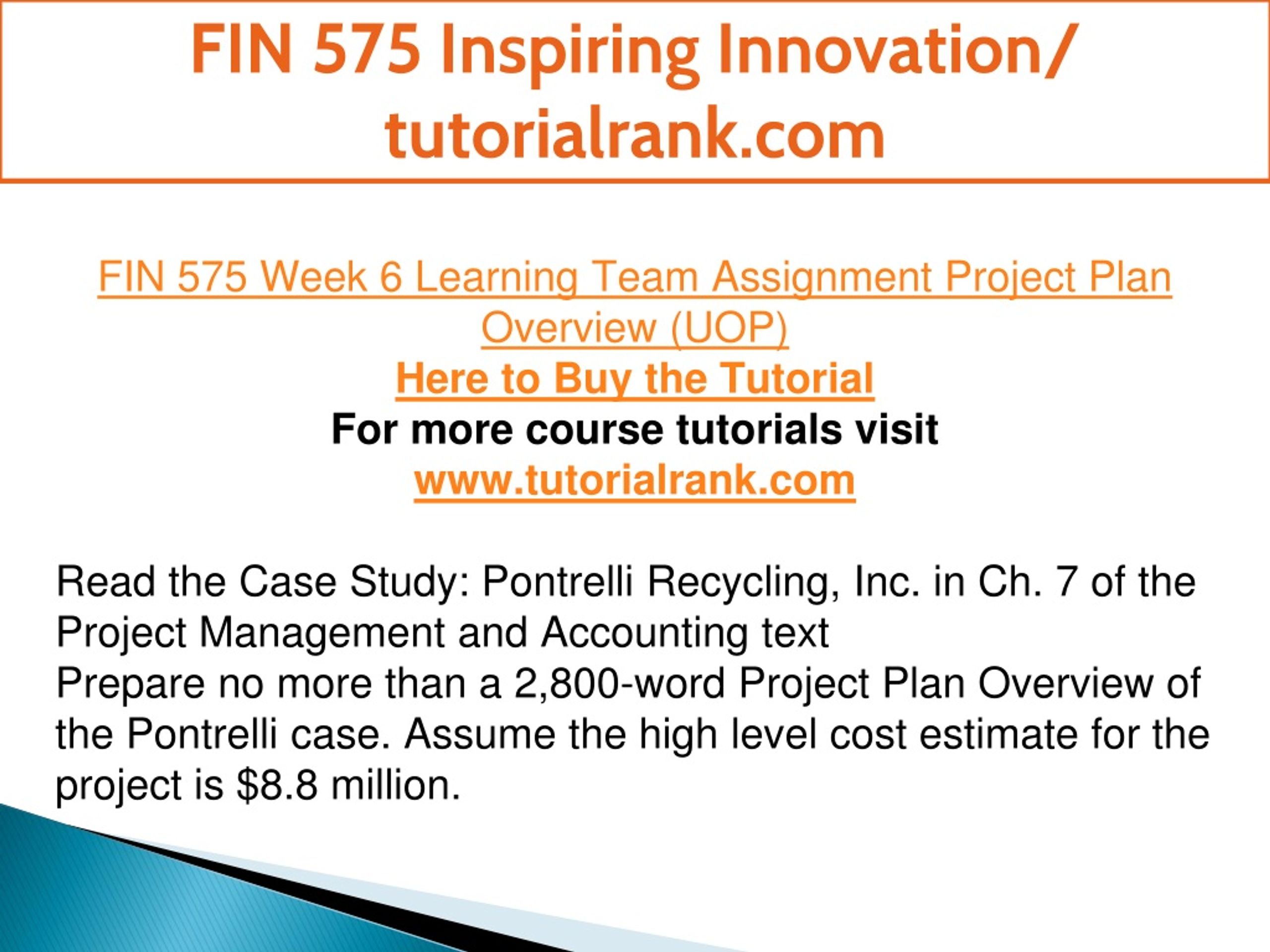 FIN 575 Inspiring Innovation/ tutorialrank.com

FIN 575 Week 6 Learning Team Assignment Project Plan Overview (UOP)
Here to Buy the Tutorial
For more course tutorials visit
www.tutorialrank.com

Read the Case Study: Pontrelli Recycling, Inc. in Ch. 7 of the Project Management and Accounting text
Prepare no more than a 2,800-word Project Plan Overview of the Pontrelli case. Assume the high level cost estimate for the project is $8.8 million.